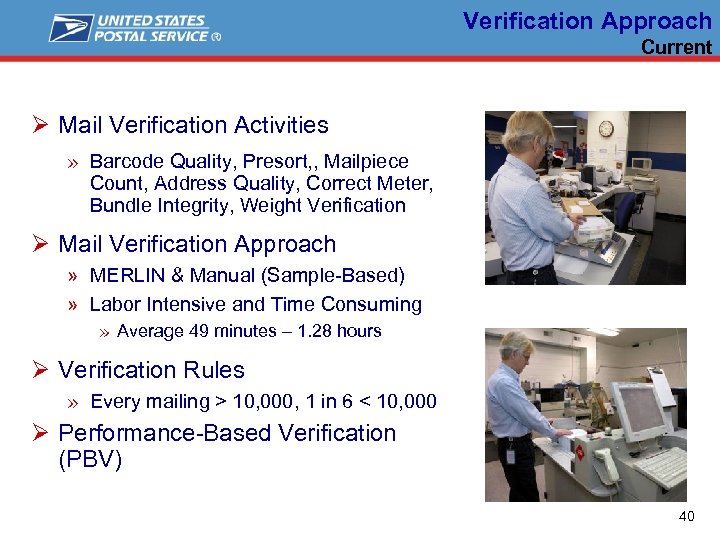 UNITED STATES POSTAL SERVICE ®

Verification Approach
Current

➢ Mail Verification Activities

» Barcode Quality, Presort,, Mailpiece Count, Address Quality, Correct Meter, Bundle Integrity, Weight Verification

➢ Mail Verification Approach

» MERLIN & Manual (Sample-Based)

» Labor Intensive and Time Consuming

» Average 49 minutes – 1.28 hours

➢ Verification Rules

» Every mailing > 10,000, 1 in 6 < 10,000

➢ Performance-Based Verification (PBV)

40